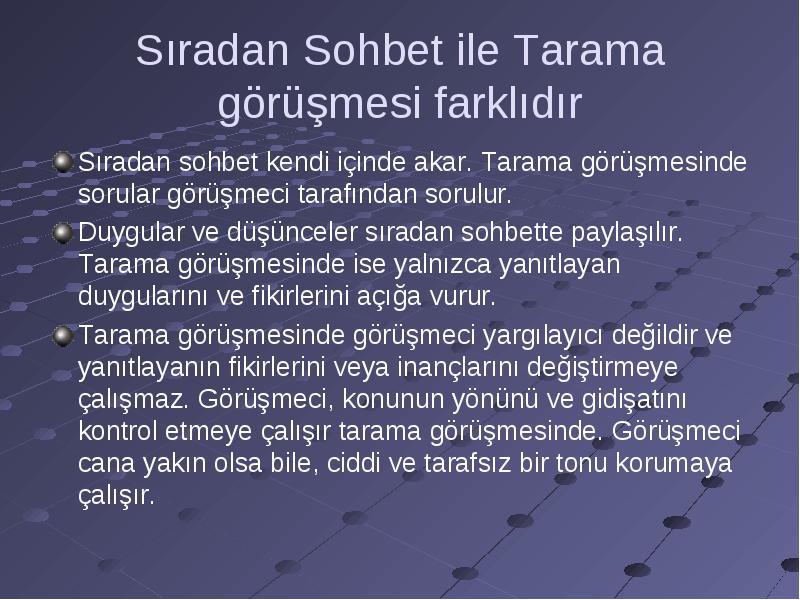 Sıradan Sohbet ile Tarama görüşmesi farklıdır

Sıradan sohbet kendi içinde akar. Tarama görüşmesinde sorular görüşmeci tarafından sorulur.

Duygular ve düşünceler sıradan sohbette paylaşılır. Tarama görüşmesinde ise yalnızca yanıtlayan duygularını ve fikirlerini açığa vurur.

Tarama görüşmesinde görüşmeci yargılayıcı değildir ve yanıtlayanın fikirlerini veya inançlarını değiştirmeye çalışmaz. Görüşmeci, konunun yönünü ve gidişatını kontrol etmeye çalışır tarama görüşmesinde. Görüşmeci cana yakın olsa bile, ciddi ve tarafsız bir tonu korumaya çalışır.